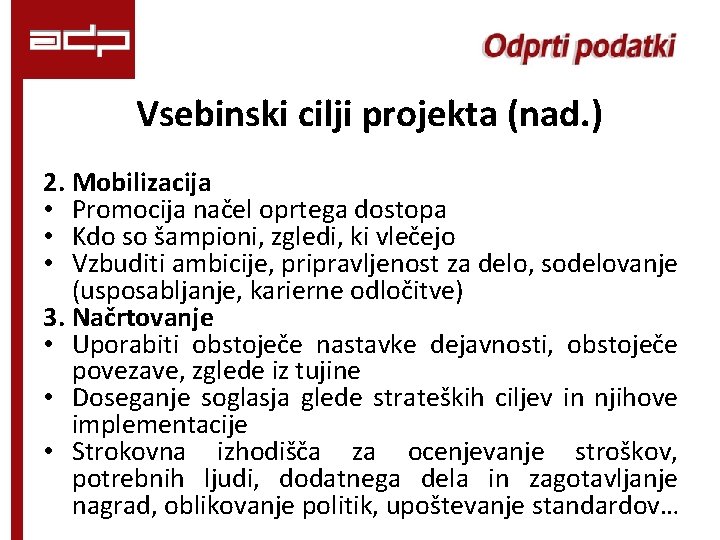 adp

Odprti podatki

Vsebinski cilji projekta (nad.)

2. Mobilizacija
• Promocija načel oprtega dostopa
• Kdo so šampioni, zgledi, ki vlečejo
• Vzbuditi ambicije, pripravljenost za delo, sodelovanje (usposabljanje, karierne odločitve)
3. Načrtovanje
• Uporabiti obstoječe nastavke dejavnosti, obstoječe povezave, zglede iz tujine
• Doseganje soglasja glede strateških ciljev in njihove implementacije
• Strokovna izhodišča za ocenjevanje stroškov, potrebnih ljudi, dodatnega dela in zagotavljanje nagrad, oblikovanje politik, upoštevanje standardov…